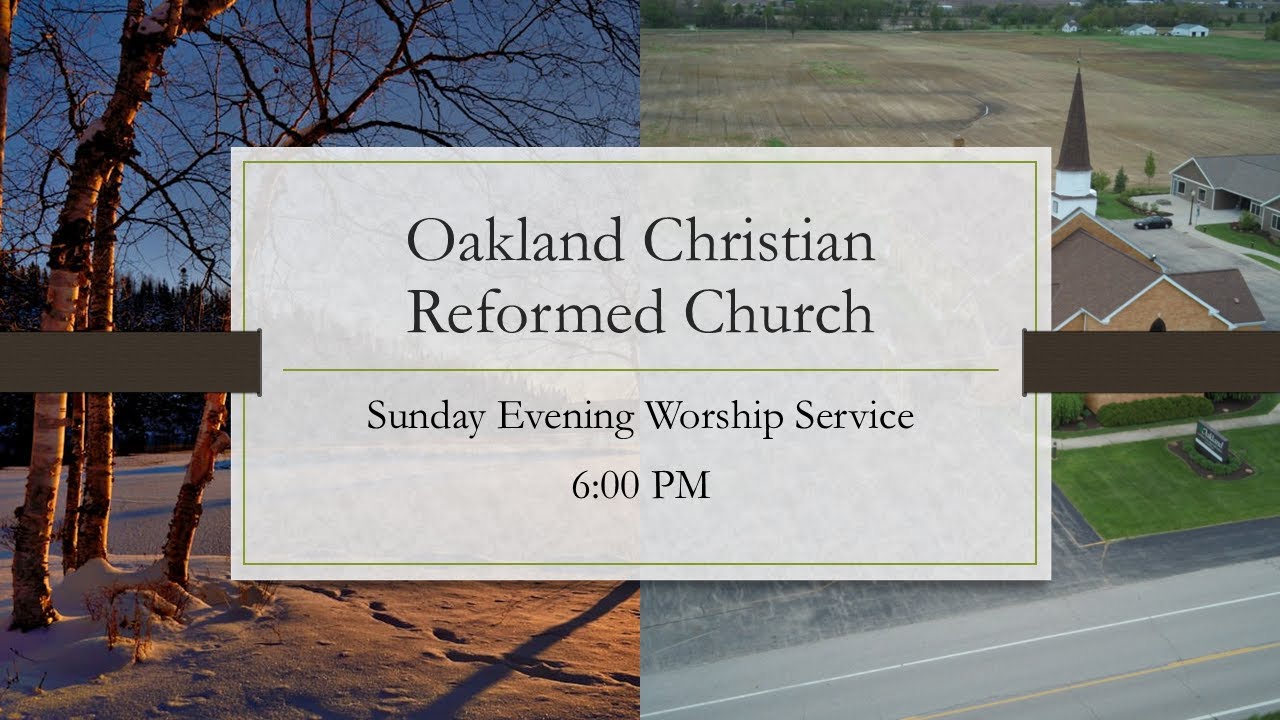 Oakland Christian Reformed Church

Sunday Evening Worship Service

6:00 PM